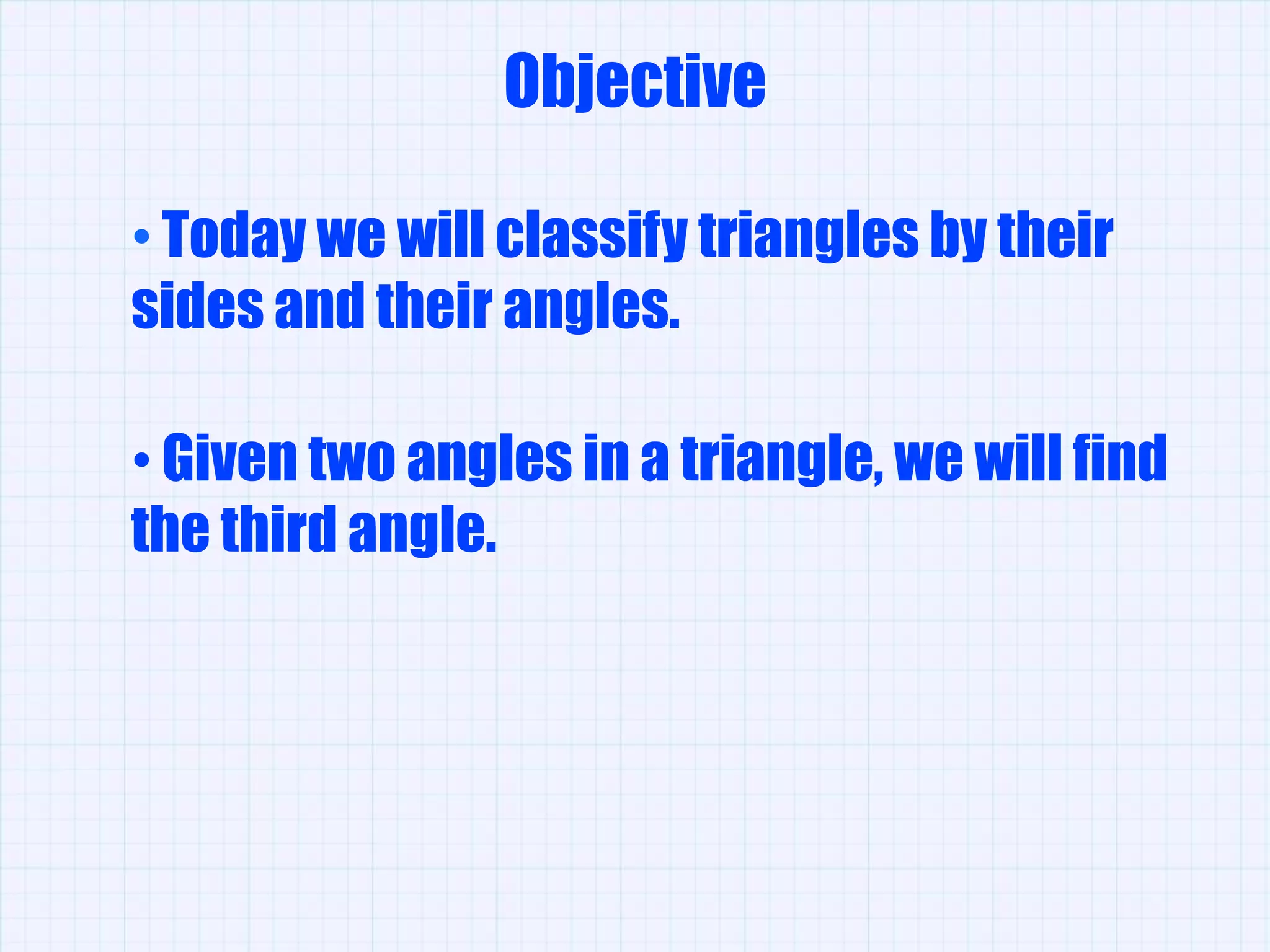 Objective

• Today we will classify triangles by their sides and their angles.

• Given two angles in a triangle, we will find the third angle.